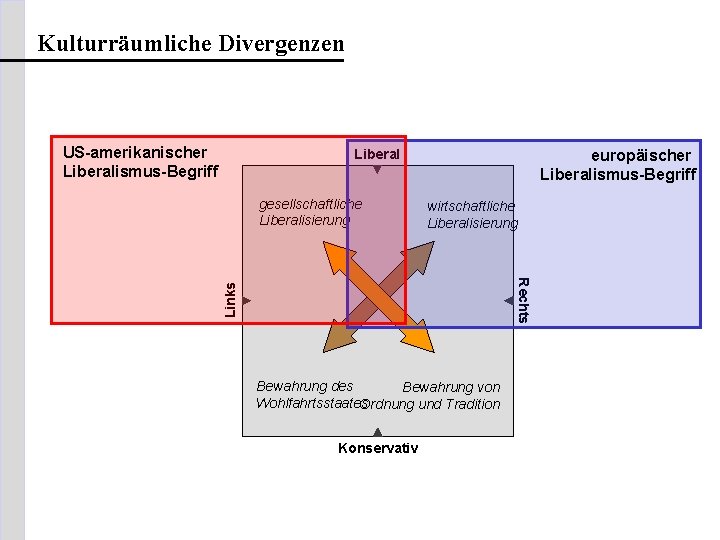 Kulturräumliche Divergenzen

US-amerikanischer Liberalismus-Begriff

Liberal

europäischer Liberalismus-Begriff

gesellschaftliche Liberalisierung

wirtschaftliche Liberalisierung

Links

Rechts

Bewahrung des Wohlfahrtsstaates

Bewahrung von Ordnung und Tradition

Konservativ